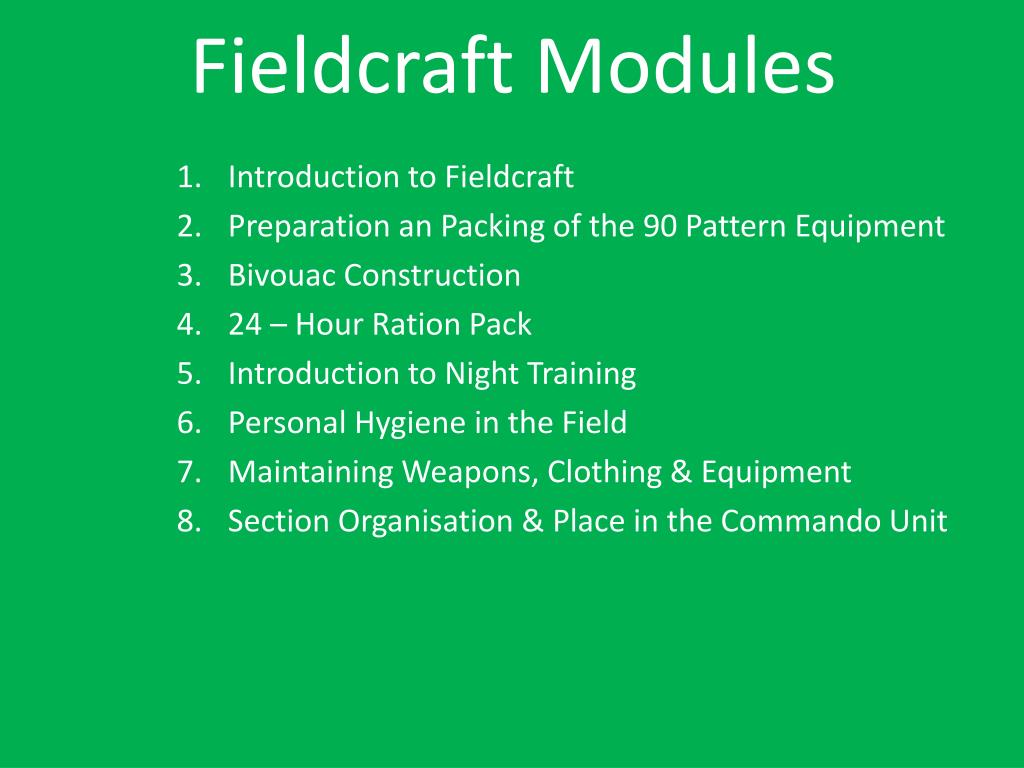 Fieldcraft Modules

1. Introduction to Fieldcraft
2. Preparation an Packing of the 90 Pattern Equipment
3. Bivouac Construction
4. 24 – Hour Ration Pack
5. Introduction to Night Training
6. Personal Hygiene in the Field
7. Maintaining Weapons, Clothing & Equipment
8. Section Organisation & Place in the Commando Unit